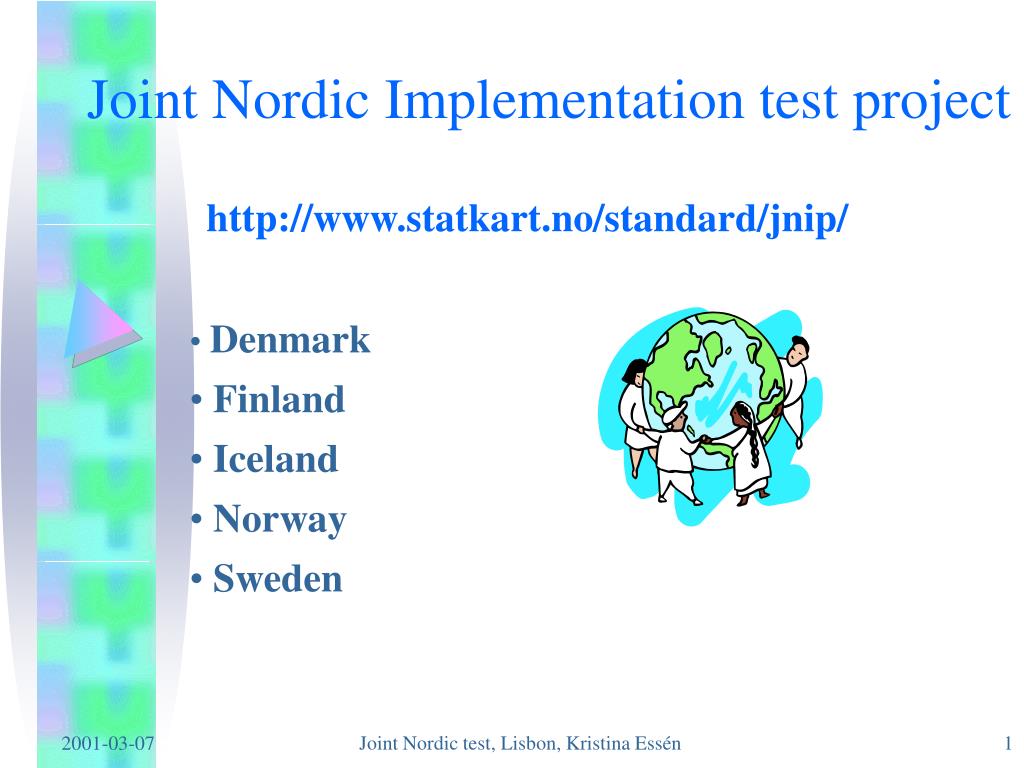 Joint Nordic Implementation test project

http://www.statkart.no/standard/jnip/

• Denmark
• Finland
• Iceland
• Norway
• Sweden

2001-03-07

Joint Nordic test, Lisbon, Kristina Essén

1